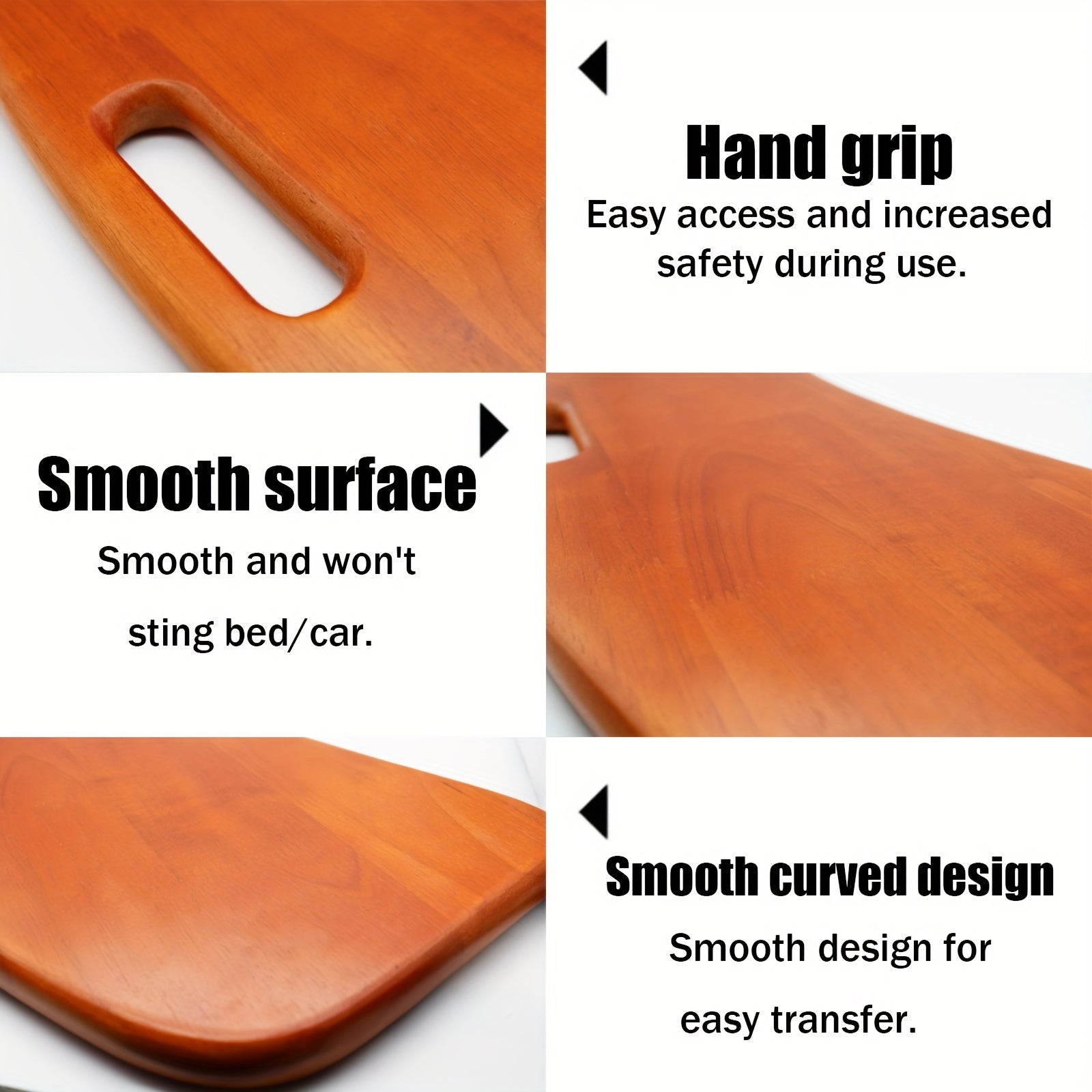 Hand grip

Easy access and increased safety during use.

Smooth surface

Smooth and won't sting bed/car.

Smooth curved design

Smooth design for easy transfer.